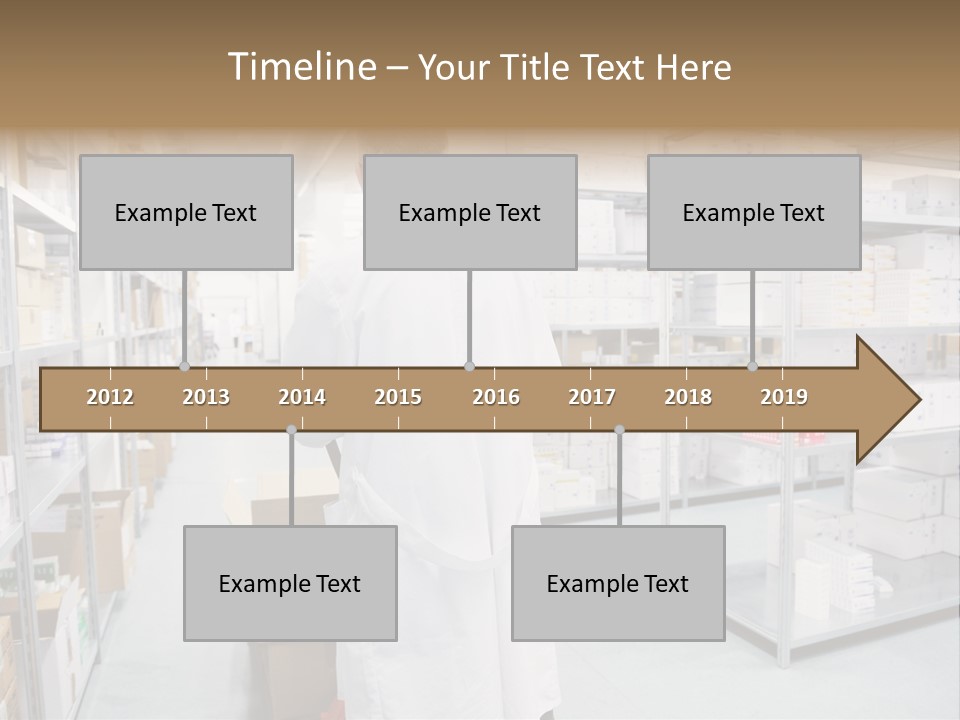 Timeline – Your Title Text Here

Example Text

Example Text

Example Text

2012 2013 2014 2015 2016 2017 2018 2019

Example Text

Example Text